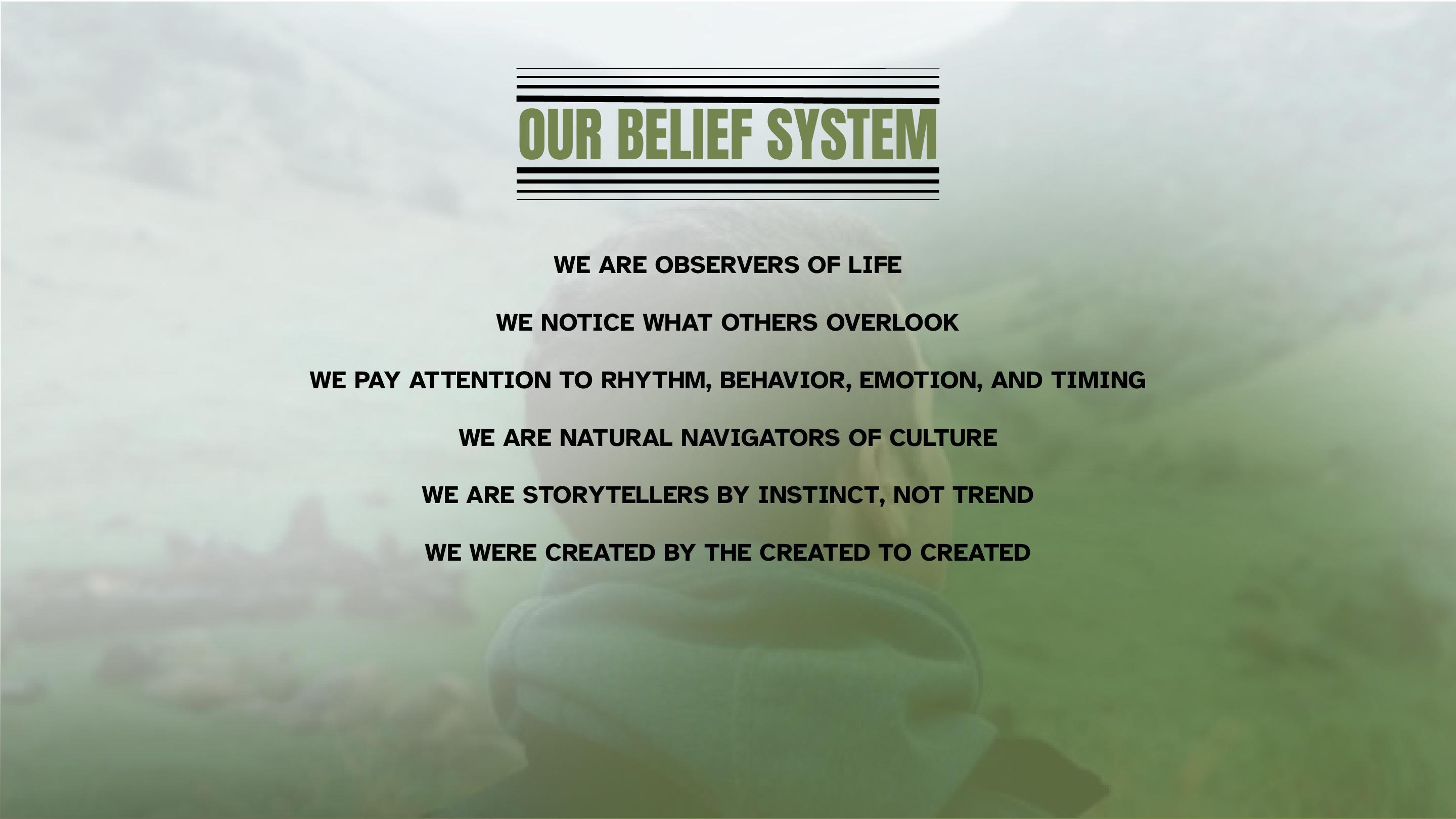 OUR BELIEF SYSTEM

WE ARE OBSERVERS OF LIFE

WE NOTICE WHAT OTHERS OVERLOOK

WE PAY ATTENTION TO RHYTHM, BEHAVIOR, EMOTION, AND TIMING

WE ARE NATURAL NAVIGATORS OF CULTURE

WE ARE STORYTELLERS BY INSTINCT, NOT TREND

WE WERE CREATED BY THE CREATED TO CREATED